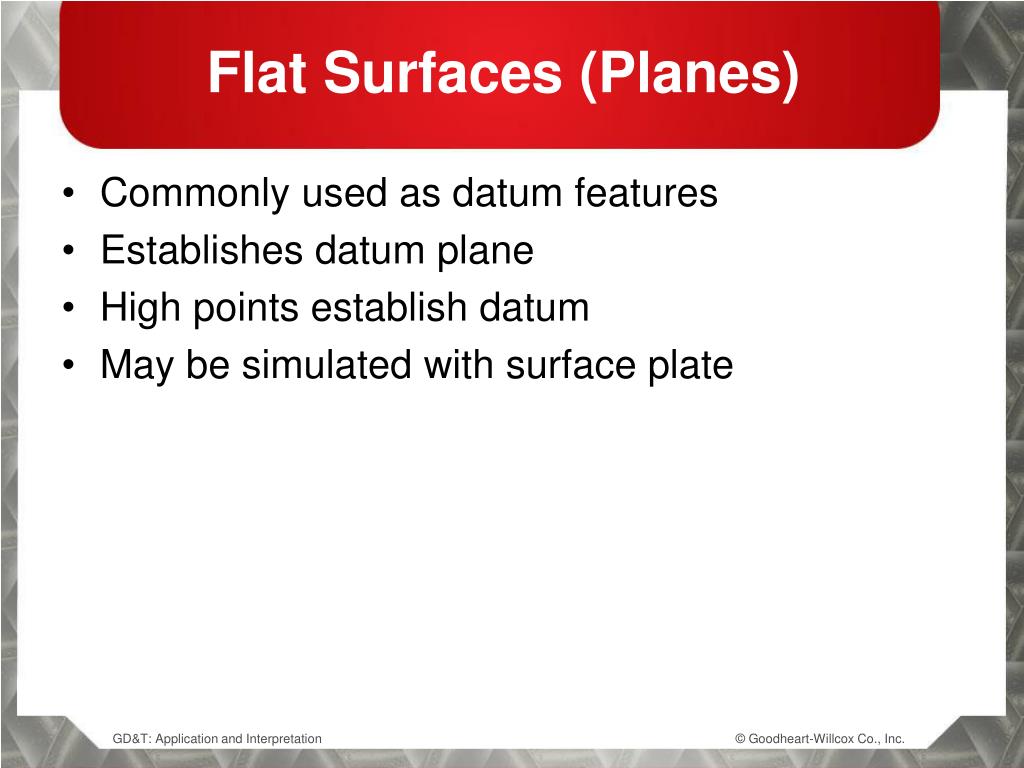 Flat Surfaces (Planes)

• Commonly used as datum features
• Establishes datum plane
• High points establish datum
• May be simulated with surface plate

GD&T: Application and Interpretation

© Goodheart-Willcox Co., Inc.